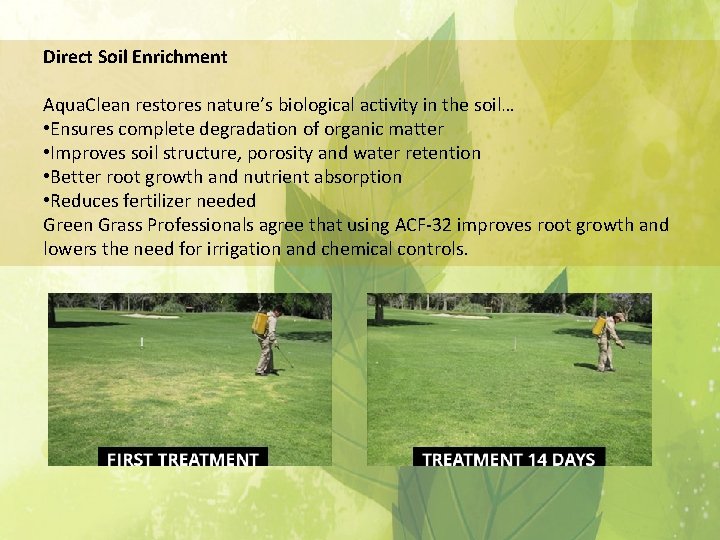 Direct Soil Enrichment

AquaClean restores nature's biological activity in the soil…
•Ensures complete degradation of organic matter
•Improves soil structure, porosity and water retention
•Better root growth and nutrient absorption
•Reduces fertilizer needed
Green Grass Professionals agree that using ACF-32 improves root growth and lowers the need for irrigation and chemical controls.

FIRST TREATMENT

TREATMENT 14 DAYS